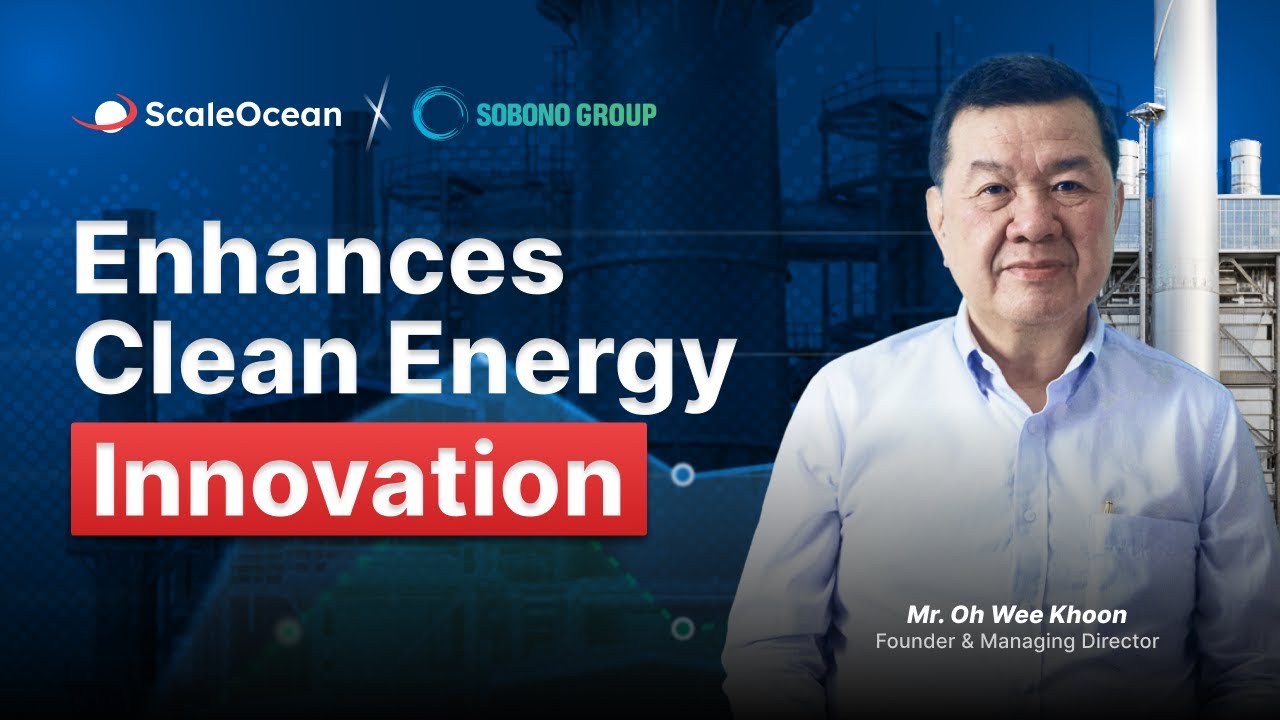 ScaleOcean X SOBONO GROUP

Enhances Clean Energy Innovation

Mr. Oh Wee Khoon
Founder & Managing Director